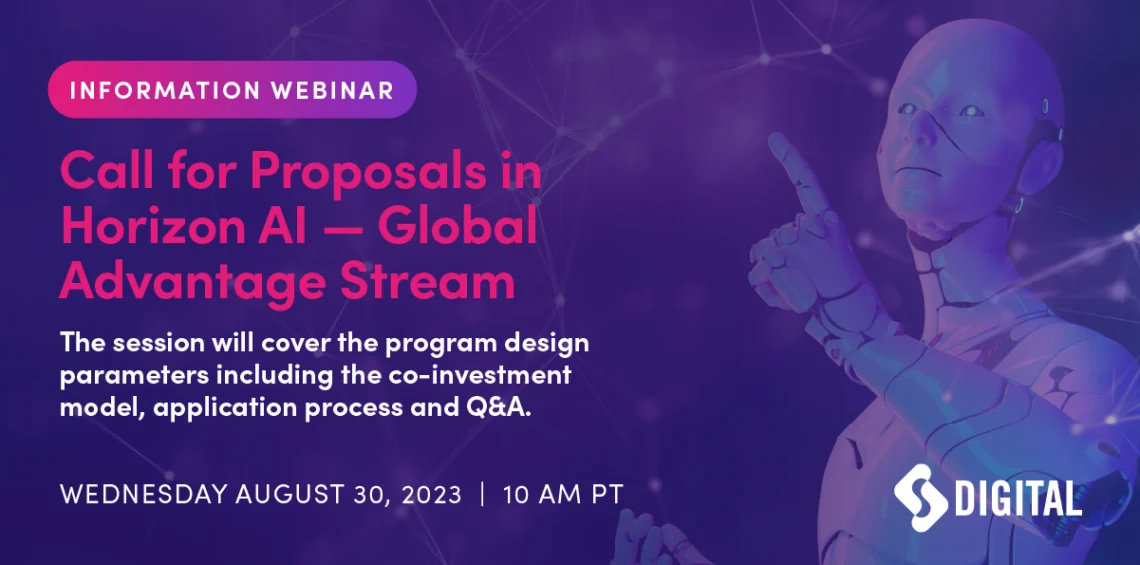 INFORMATION WEBINAR

Call for Proposals in Horizon AI — Global Advantage Stream

The session will cover the program design parameters including the co-investment model, application process and Q&A.

WEDNESDAY AUGUST 30, 2023 | 10 AM PT

DIGITAL